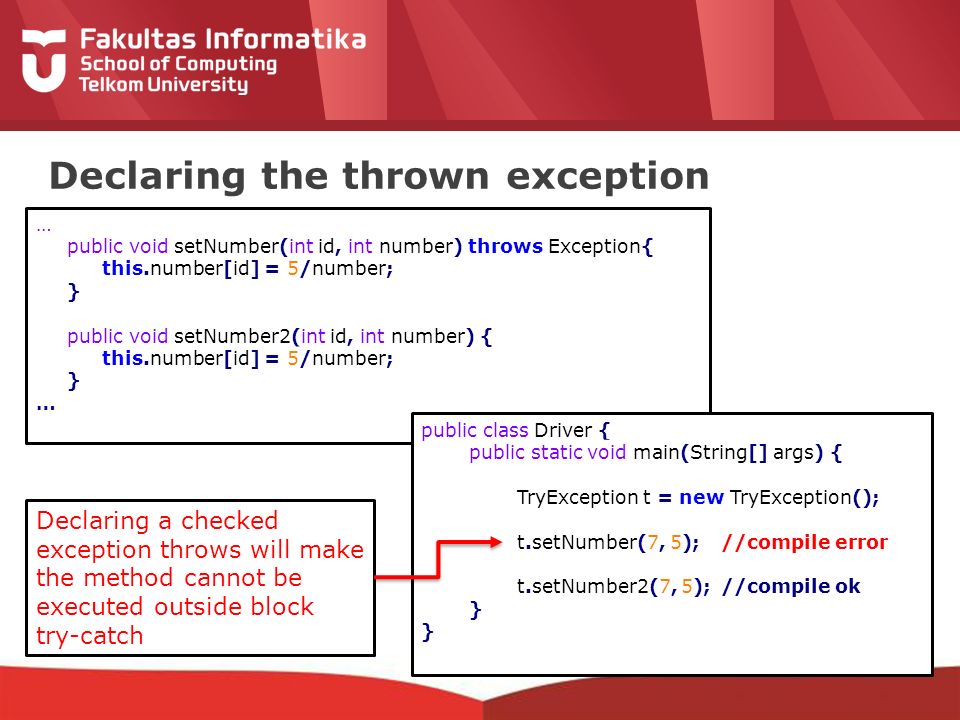 Fakultas Informatika
School of Computing
Telkom University

Declaring the thrown exception

…
public void setNumber(int id, int number) throws Exception{
this.number[id] = 5/number;
}

public void setNumber2(int id, int number) {
this.number[id] = 5/number;
}
…

public class Driver {
public static void main(String[] args) {

TryException t = new TryException();

t.setNumber(7, 5); //compile error

t.setNumber2(7, 5); //compile ok
}
}

Declaring a checked exception throws will make the method cannot be executed outside block try-catch